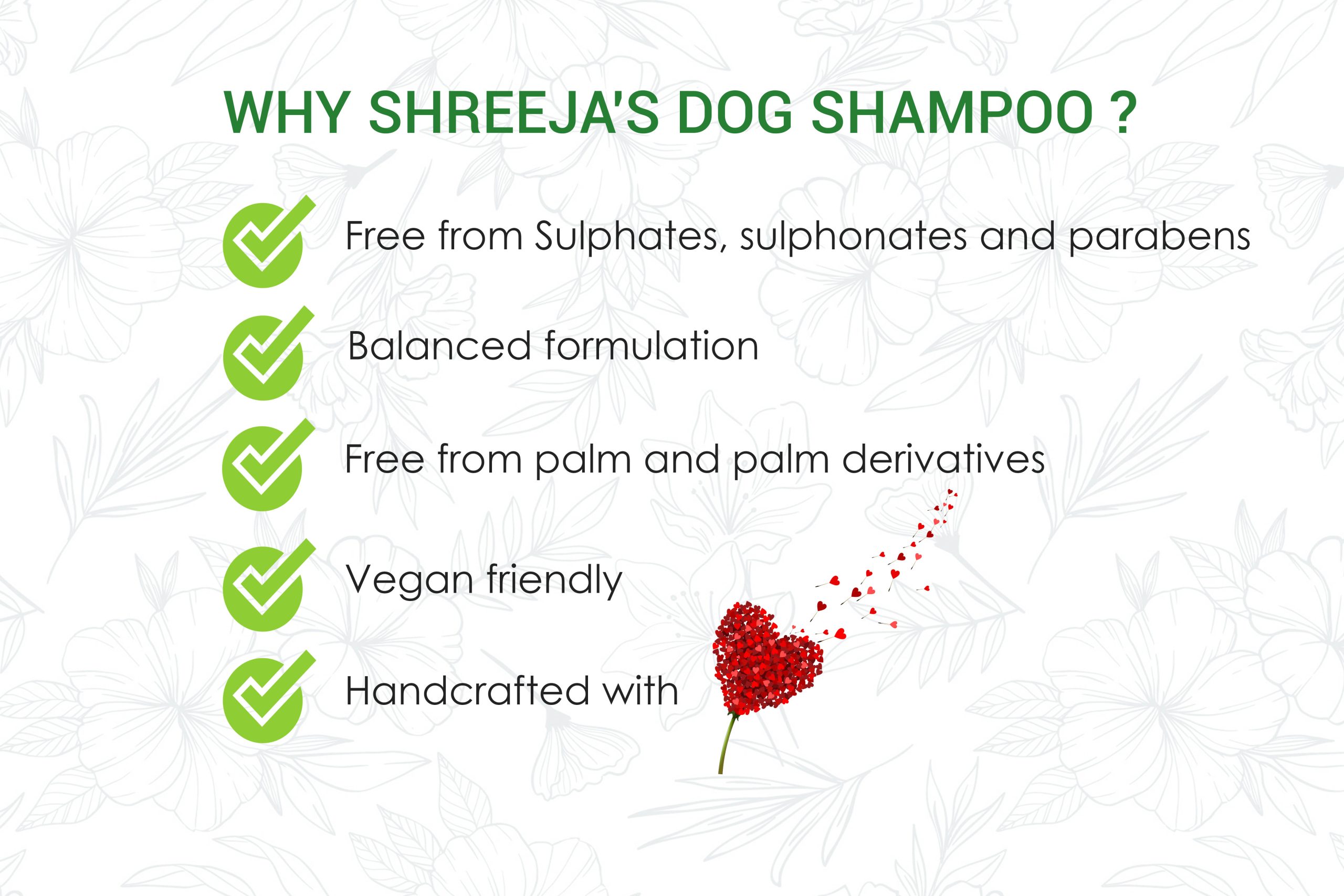 WHY SHREEJA'S DOG SHAMPOO ?

Free from Sulphates, sulphonates and parabens

Balanced formulation

Free from palm and palm derivatives

Vegan friendly

Handcrafted with